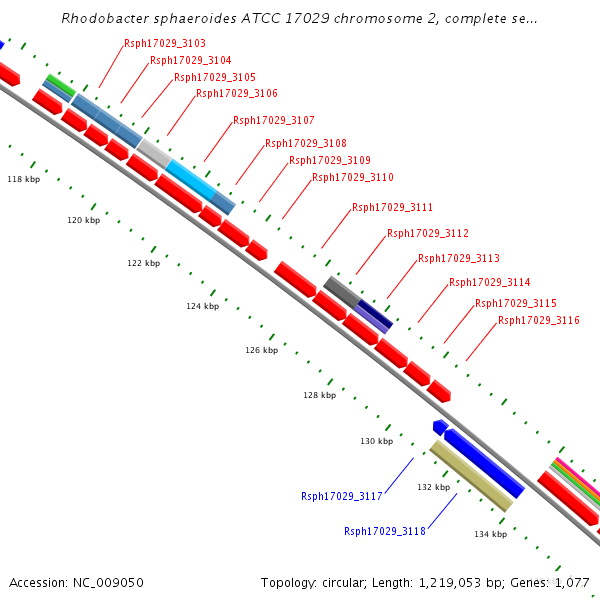 Rhodobacter sphaeroides ATCC 17029 chromosome 2, complete se...

Rsph17029_3103
Rsph17029_3104
Rsph17029_3105
Rsph17029_3106
Rsph17029_3107
Rsph17029_3108
Rsph17029_3109
Rsph17029_3110
Rsph17029_3111
Rsph17029_3112
Rsph17029_3113
Rsph17029_3114
Rsph17029_3115
Rsph17029_3116

118 kbp
120 kbp
122 kbp
124 kbp
126 kbp
128 kbp
130 kbp
132 kbp
134 kbp

Rsph17029_3117
Rsph17029_3118

Accession: NC_009050

Topology: circular; Length: 1,219,053 bp; Genes: 1,077